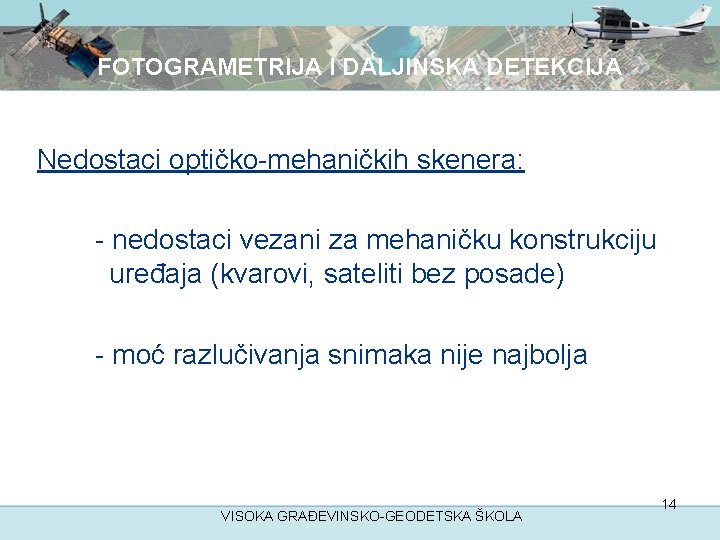 FOTOGRAMETRIJA I DALJINSKA DETEKCIJA

Nedostaci optičko-mehaničkih skenera:

- nedostaci vezani za mehaničku konstrukciju uređaja (kvarovi, sateliti bez posade)

- moć razlučivanja snimaka nije najbolja

14

VISOKA GRAĐEVINSKO-GEODETSKA ŠKOLA